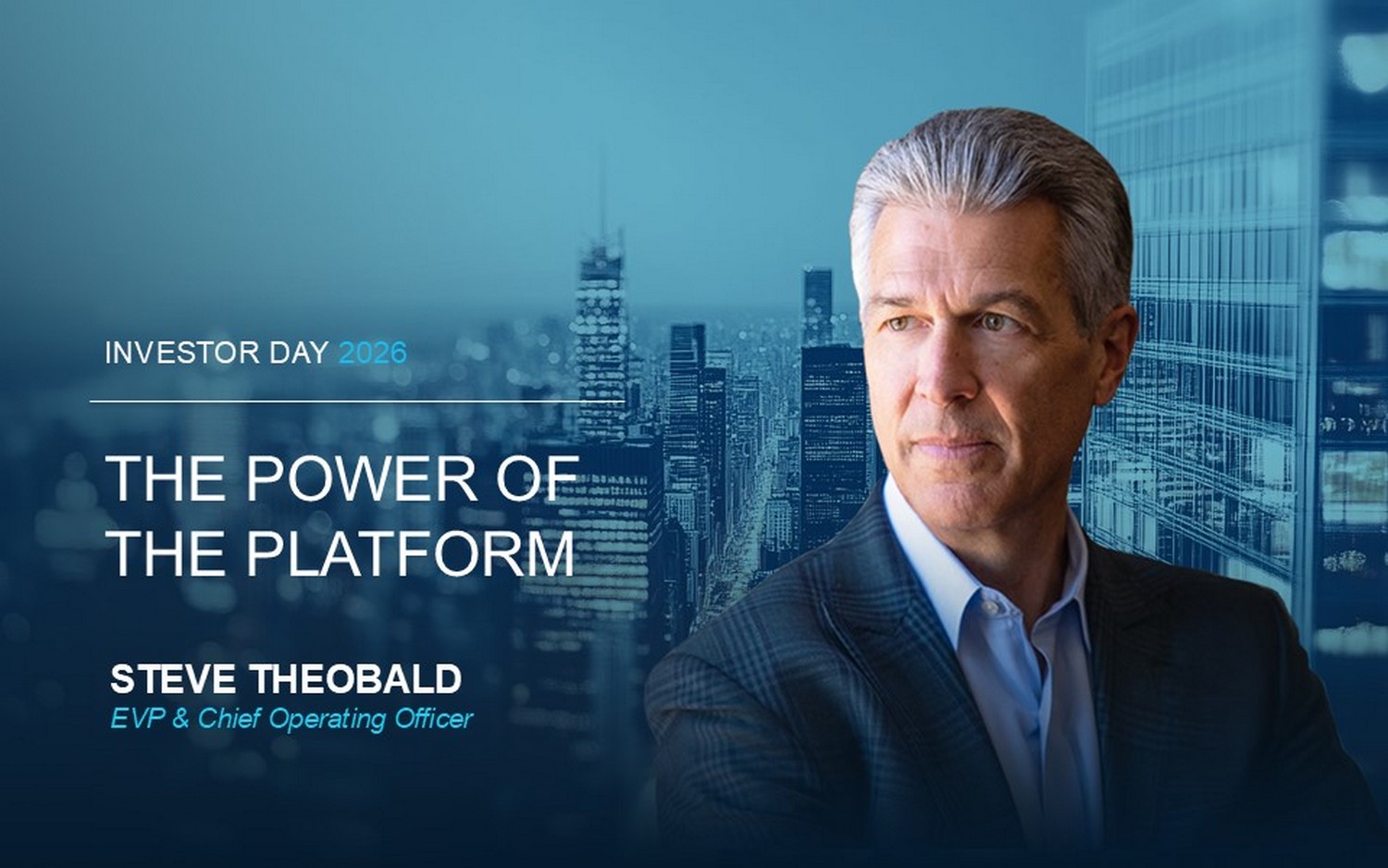 INVESTOR DAY 2026

THE POWER OF THE PLATFORM

STEVE THEOBALD
EVP & Chief Operating Officer